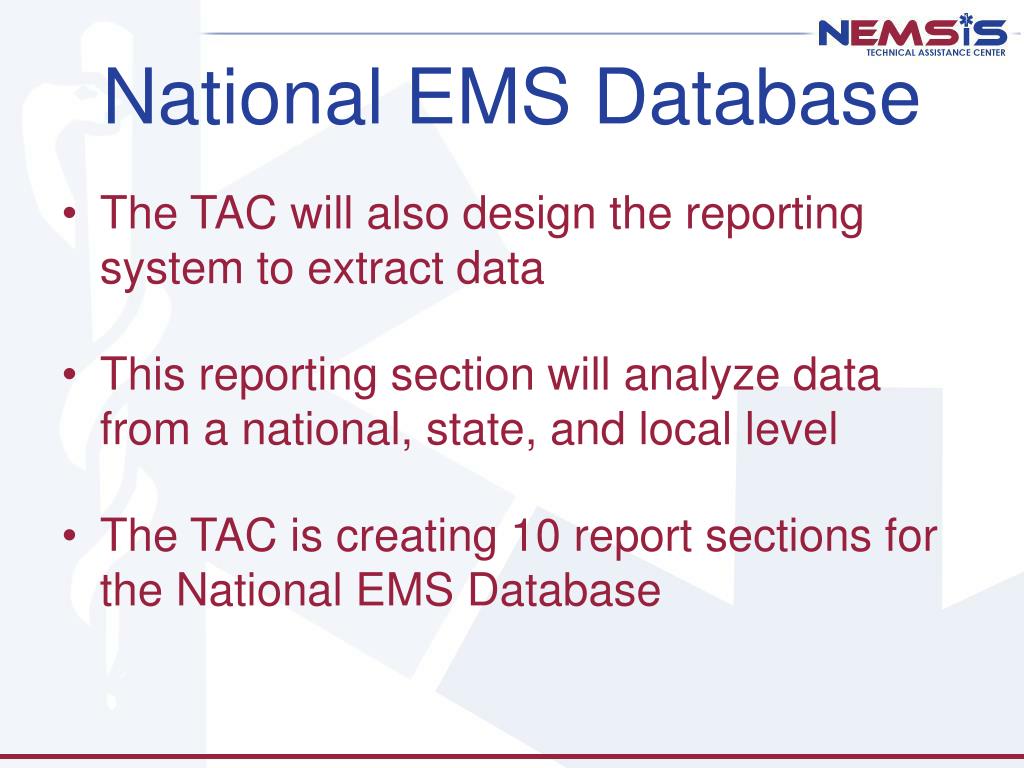 NEMSIS
TECHNICAL ASSISTANCE CENTER

National EMS Database

• The TAC will also design the reporting system to extract data

• This reporting section will analyze data from a national, state, and local level

• The TAC is creating 10 report sections for the National EMS Database